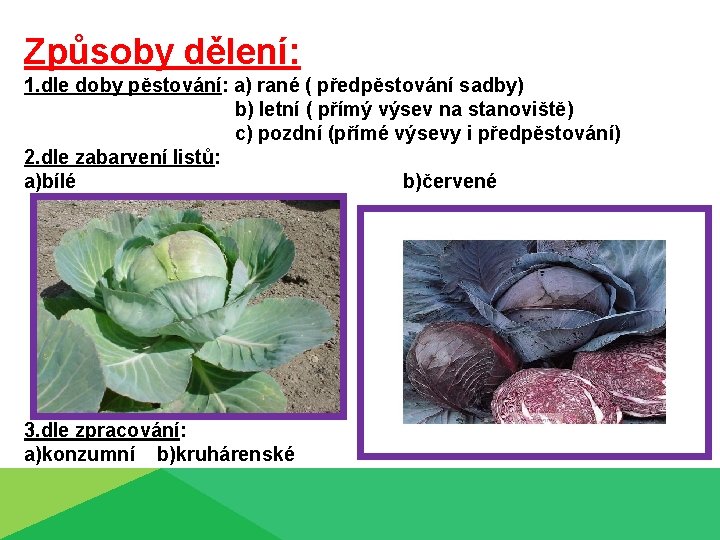 Způsoby dělení:

1.dle doby pěstování: a) rané ( předpěstování sadby)
b) letní ( přímý výsev na stanoviště)
c) pozdní (přímé výsevy i předpěstování)

2.dle zabarvení listů:
a)bílé
b)červené

3.dle zpracování:
a)konzumní b)kruhárenské